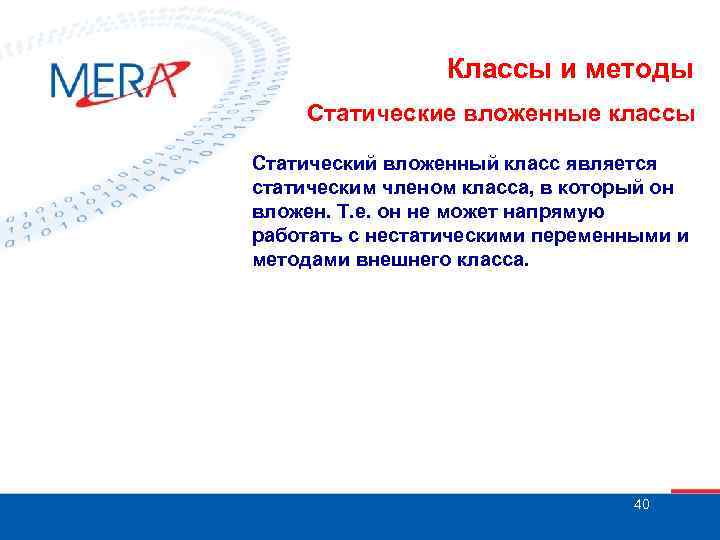 MERA

Классы и методы

Статические вложенные классы

Статический вложенный класс является статическим членом класса, в который он вложен. Т.е. он не может напрямую работать с нестатическими переменными и методами внешнего класса.

40